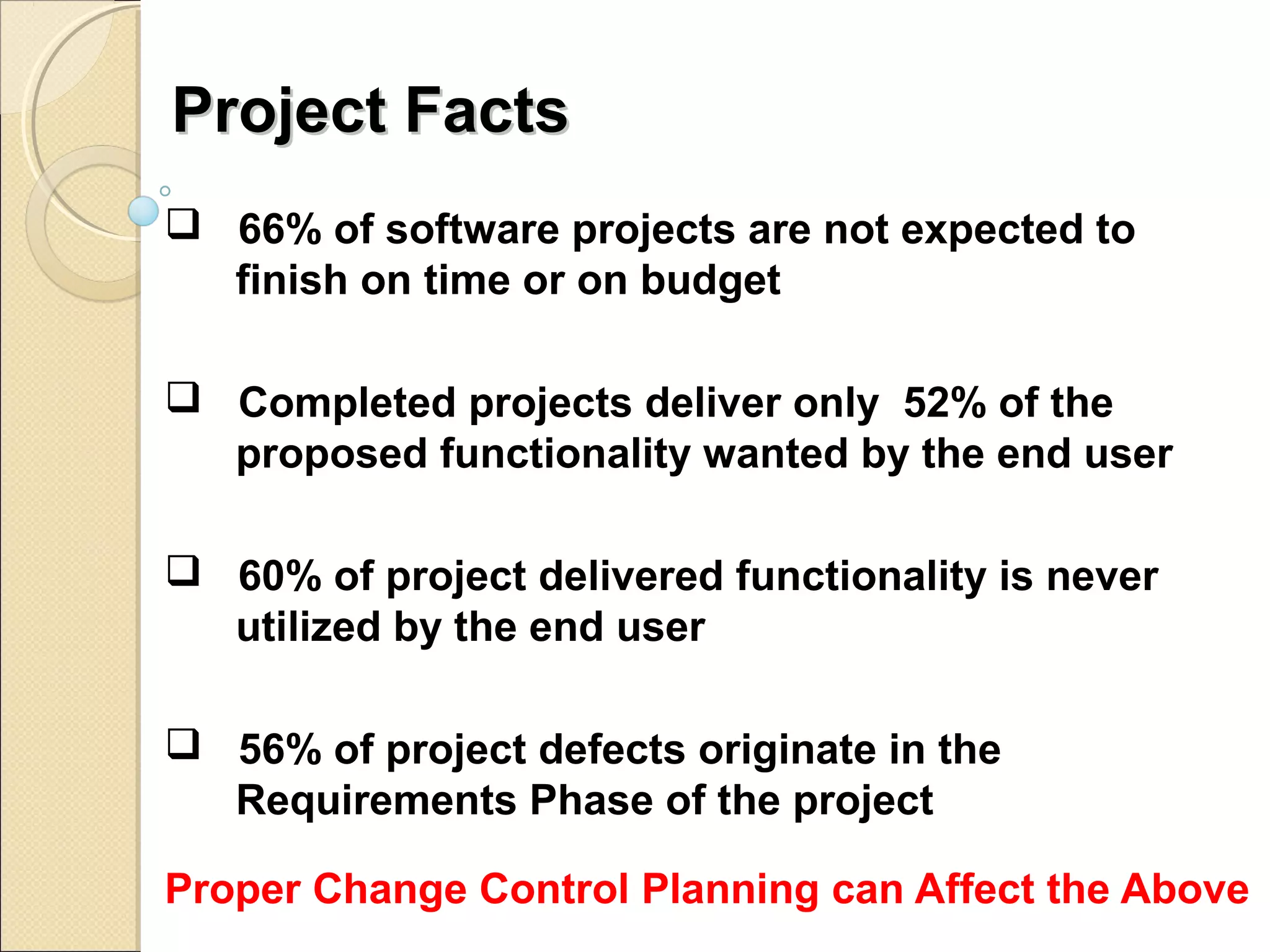 Project Facts

❑ 66% of software projects are not expected to finish on time or on budget

❑ Completed projects deliver only  52% of the proposed functionality wanted by the end user

❑ 60% of project delivered functionality is never utilized by the end user

❑ 56% of project defects originate in the Requirements Phase of the project

Proper Change Control Planning can Affect the Above